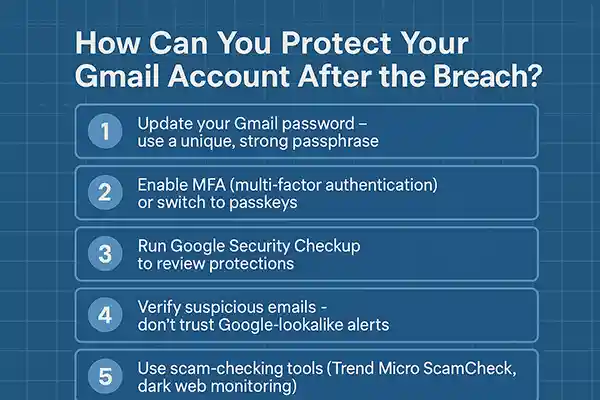 How Can You Protect Your Gmail Account After the Breach?

1 Update your Gmail password – use a unique, strong passphrase

2 Enable MFA (multi-factor authentication) or switch to passkeys

3 Run Google Security Checkup to review protections

4 Verify suspicious emails - don't trust Google-lookalike alerts

5 Use scam-checking tools (Trend Micro ScamCheck, dark web monitoring)